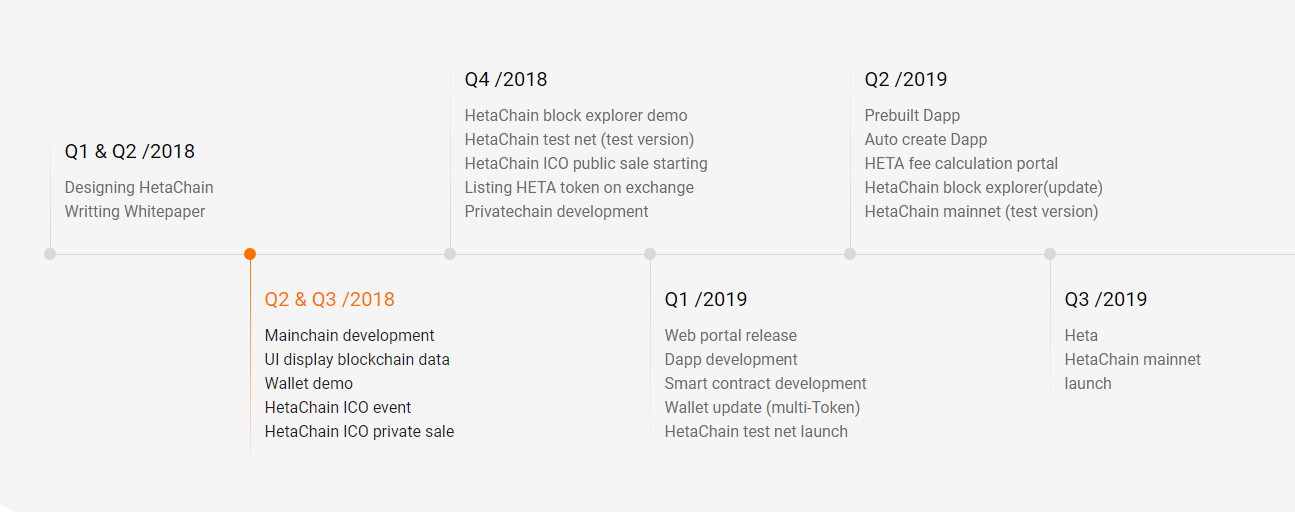 Q1 & Q2 /2018

Designing HetaChain
Writting Whitepaper

Q2 & Q3 /2018

Mainchain development
UI display blockchain data
Wallet demo
HetaChain ICO event
HetaChain ICO private sale

Q4 /2018

HetaChain block explorer demo
HetaChain test net (test version)
HetaChain ICO public sale starting
Listing HETA token on exchange
Privatechain development

Q1 /2019

Web portal release
Dapp development
Smart contract development
Wallet update (multi-Token)
HetaChain test net launch

Q2 /2019

Prebuilt Dapp
Auto create Dapp
HETA fee calculation portal
HetaChain block explorer(update)
HetaChain mainnet (test version)

Q3 /2019

Heta
HetaChain mainnet
launch